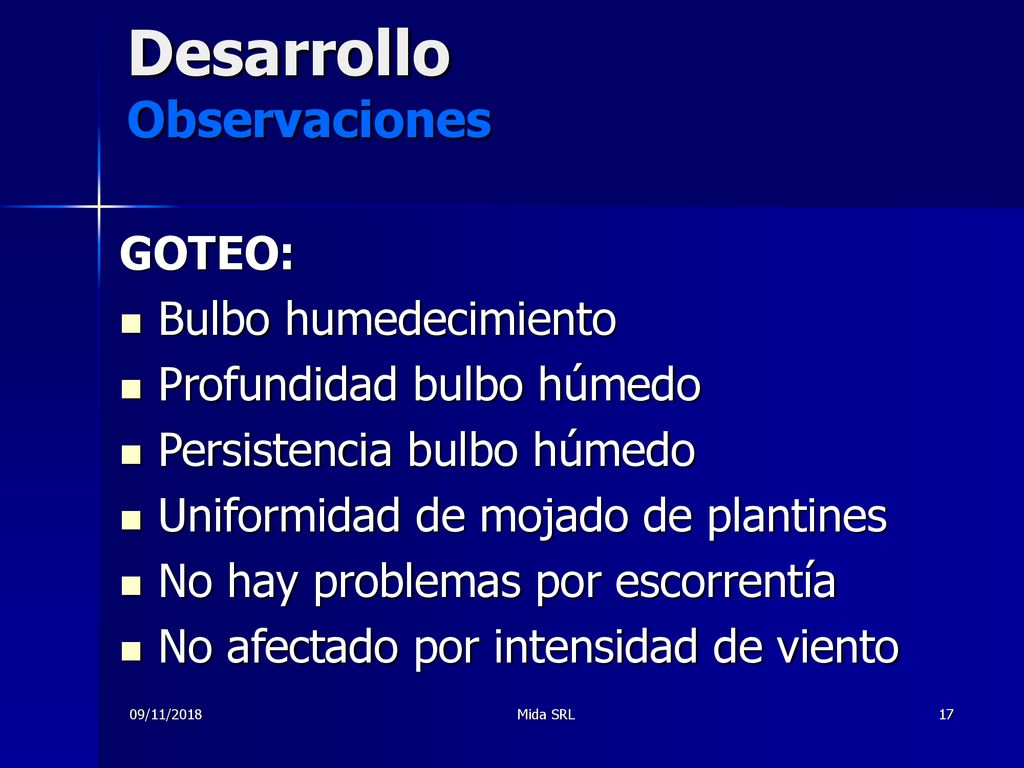 Desarrollo
Observaciones

GOTEO:

- Bulbo humedecimiento
- Profundidad bulbo húmedo
- Persistencia bulbo húmedo
- Uniformidad de mojado de plantines
- No hay problemas por escorrentía
- No afectado por intensidad de viento

09/11/2018 Mida SRL 17